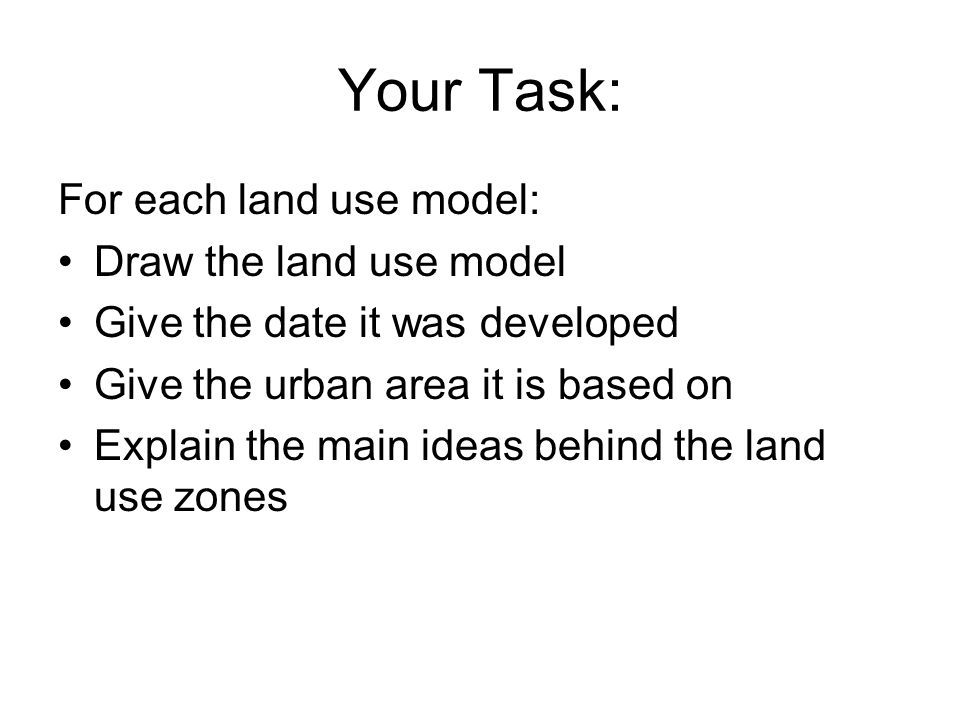 Your Task:

For each land use model:
• Draw the land use model
• Give the date it was developed
• Give the urban area it is based on
• Explain the main ideas behind the land use zones